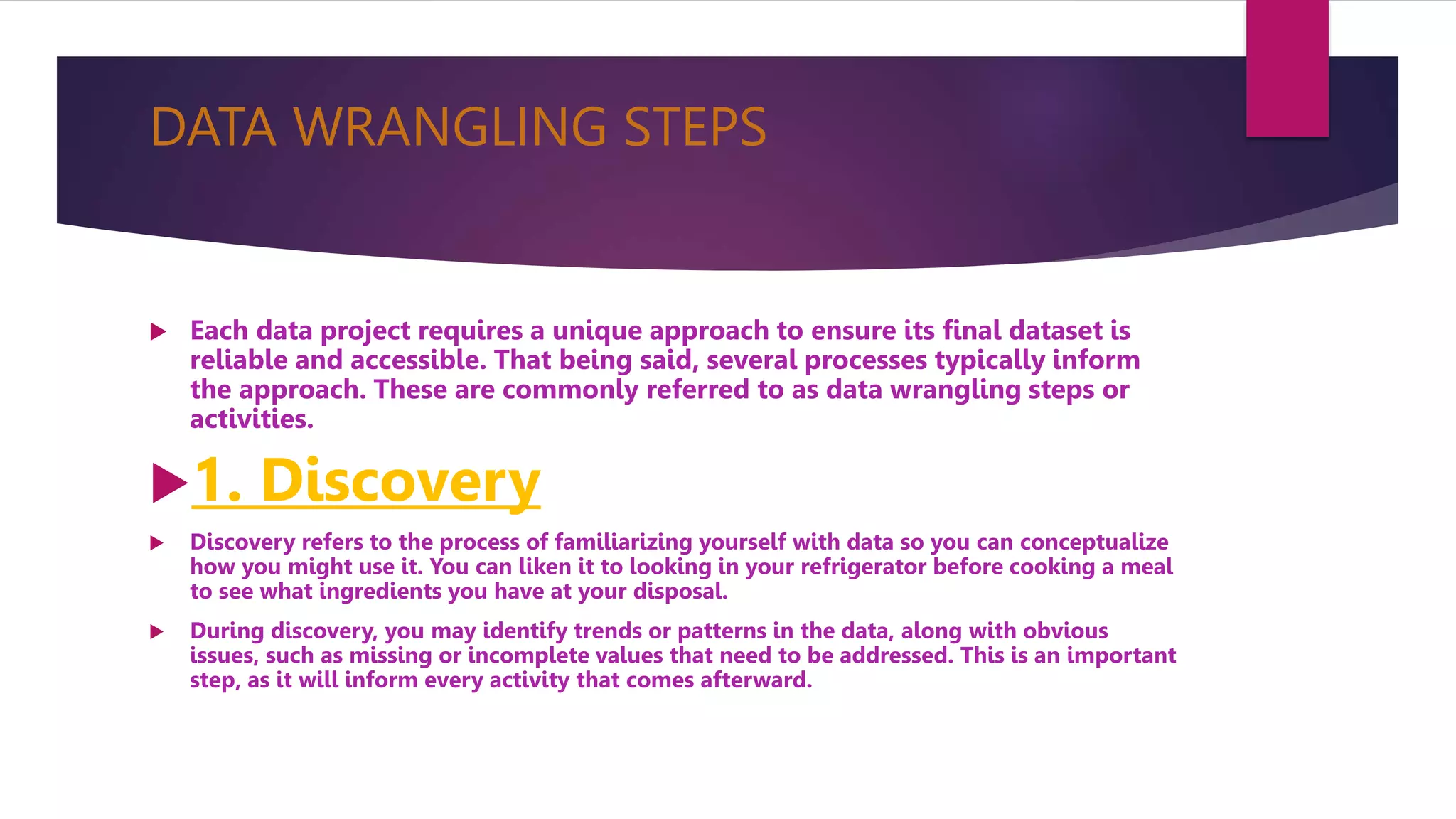 DATA WRANGLING STEPS

Each data project requires a unique approach to ensure its final dataset is reliable and accessible. That being said, several processes typically inform the approach. These are commonly referred to as data wrangling steps or activities.

1. Discovery

Discovery refers to the process of familiarizing yourself with data so you can conceptualize how you might use it. You can liken it to looking in your refrigerator before cooking a meal to see what ingredients you have at your disposal.

During discovery, you may identify trends or patterns in the data, along with obvious issues, such as missing or incomplete values that need to be addressed. This is an important step, as it will inform every activity that comes afterward.